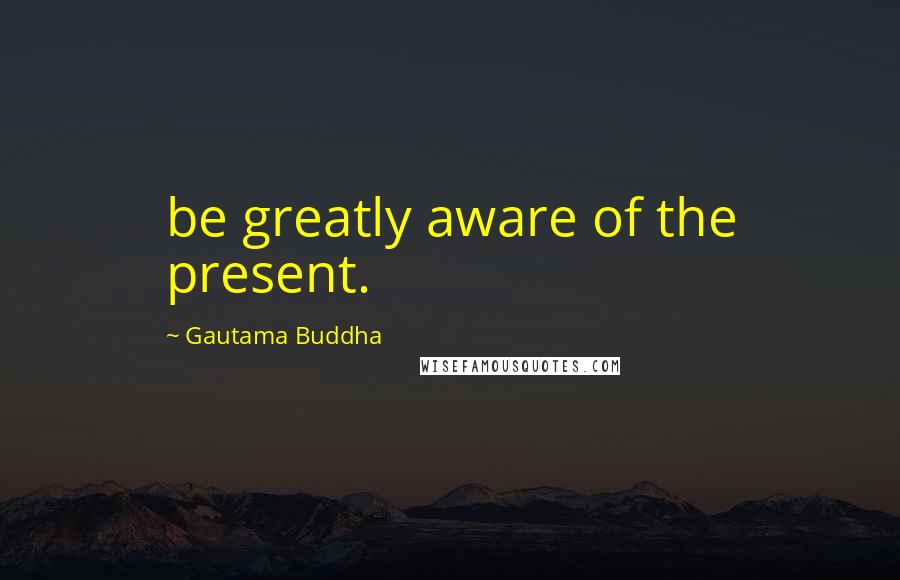 be greatly aware of the present.

~ Gautama Buddha

WISEFAMOUSQUOTES.COM